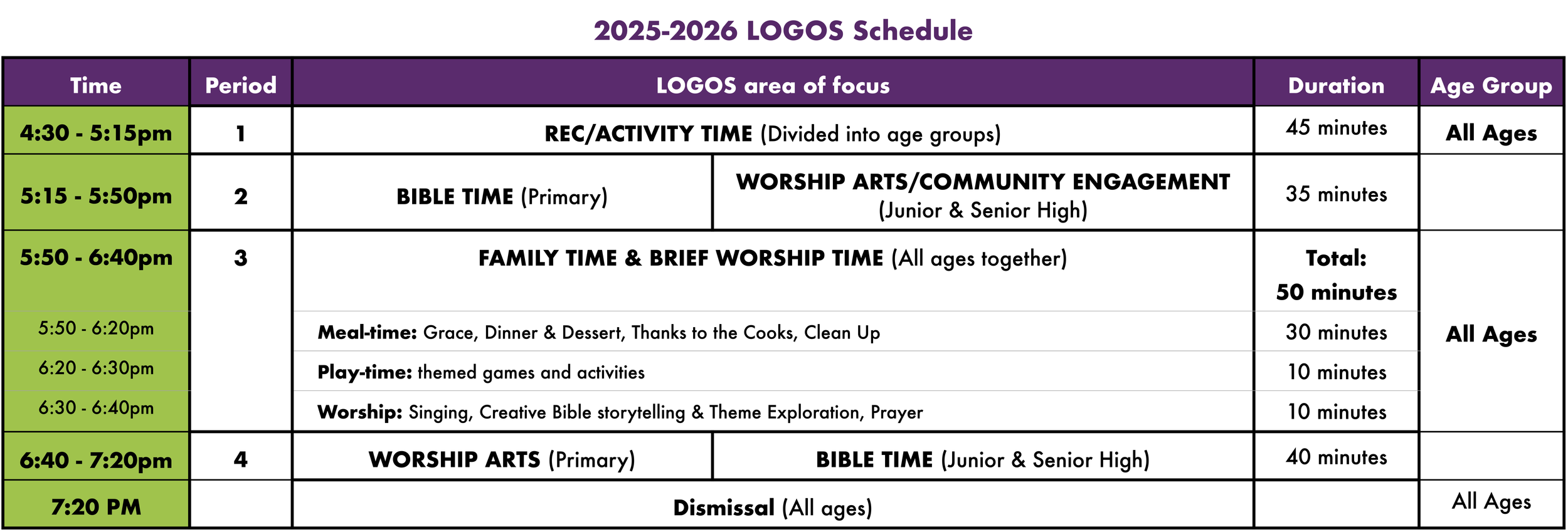 2025-2026 LOGOS Schedule

| Time | Period | LOGOS area of focus | | Duration | Age Group |
|---|---|---|---|---|---|
| 4:30 - 5:15pm | 1 | REC/ACTIVITY TIME (Divided into age groups) | | 45 minutes | All Ages |
| 5:15 - 5:50pm | 2 | BIBLE TIME (Primary) | WORSHIP ARTS/COMMUNITY ENGAGEMENT (Junior & Senior High) | 35 minutes | |
| 5:50 - 6:40pm | 3 | FAMILY TIME & BRIEF WORSHIP TIME (All ages together) | | Total: 50 minutes | All Ages |
| 5:50 - 6:20pm | | Meal-time: Grace, Dinner & Dessert, Thanks to the Cooks, Clean Up | | 30 minutes | |
| 6:20 - 6:30pm | | Play-time: themed games and activities | | 10 minutes | |
| 6:30 - 6:40pm | | Worship: Singing, Creative Bible storytelling & Theme Exploration, Prayer | | 10 minutes | |
| 6:40 - 7:20pm | 4 | WORSHIP ARTS (Primary) | BIBLE TIME (Junior & Senior High) | 40 minutes | |
| 7:20 PM | | Dismissal (All ages) | | | All Ages |